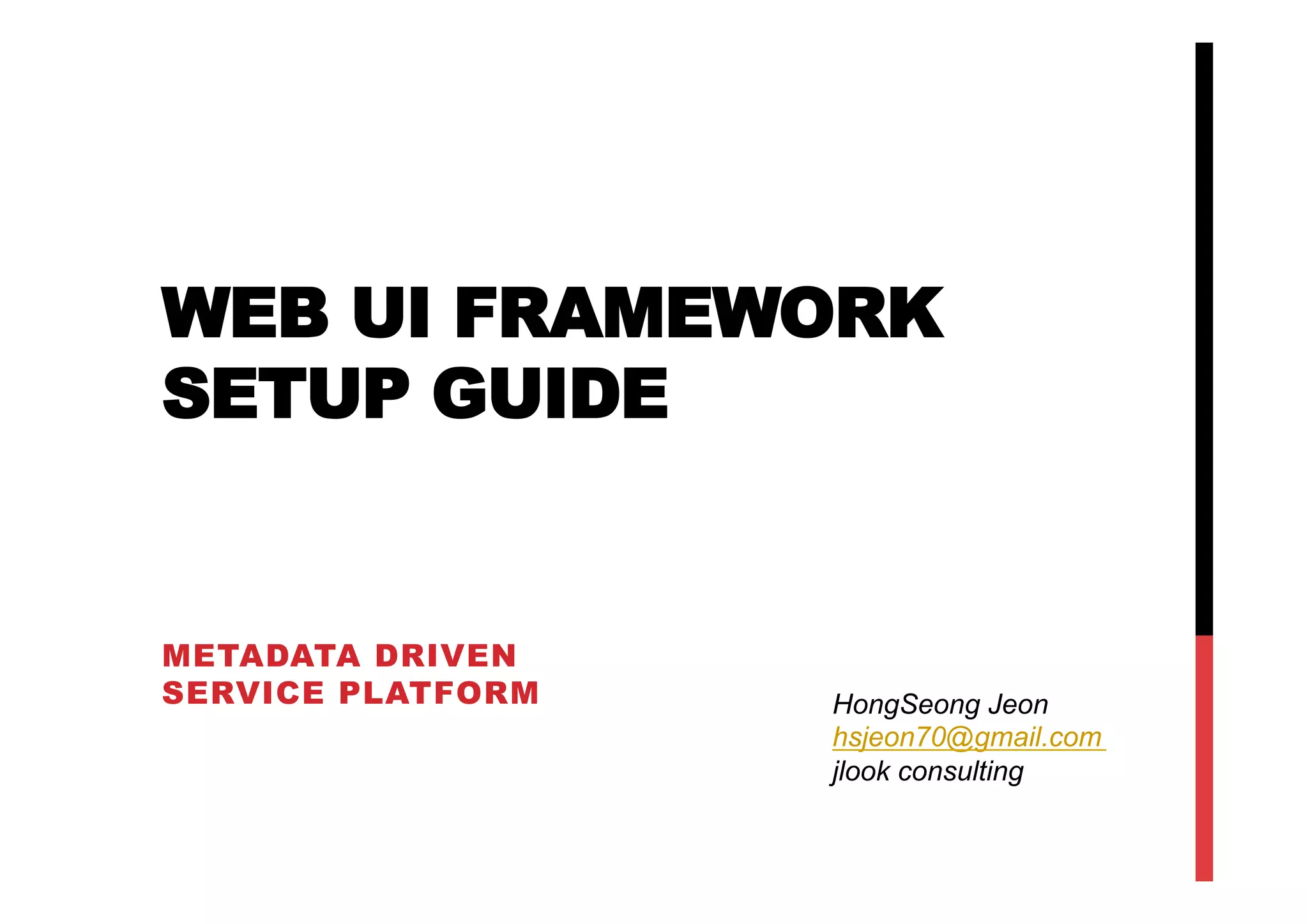 WEB UI FRAMEWORK
SETUP GUIDE

METADATA DRIVEN
SERVICE PLATFORM

HongSeong Jeon
hsjeon70@gmail.com
jlook consulting